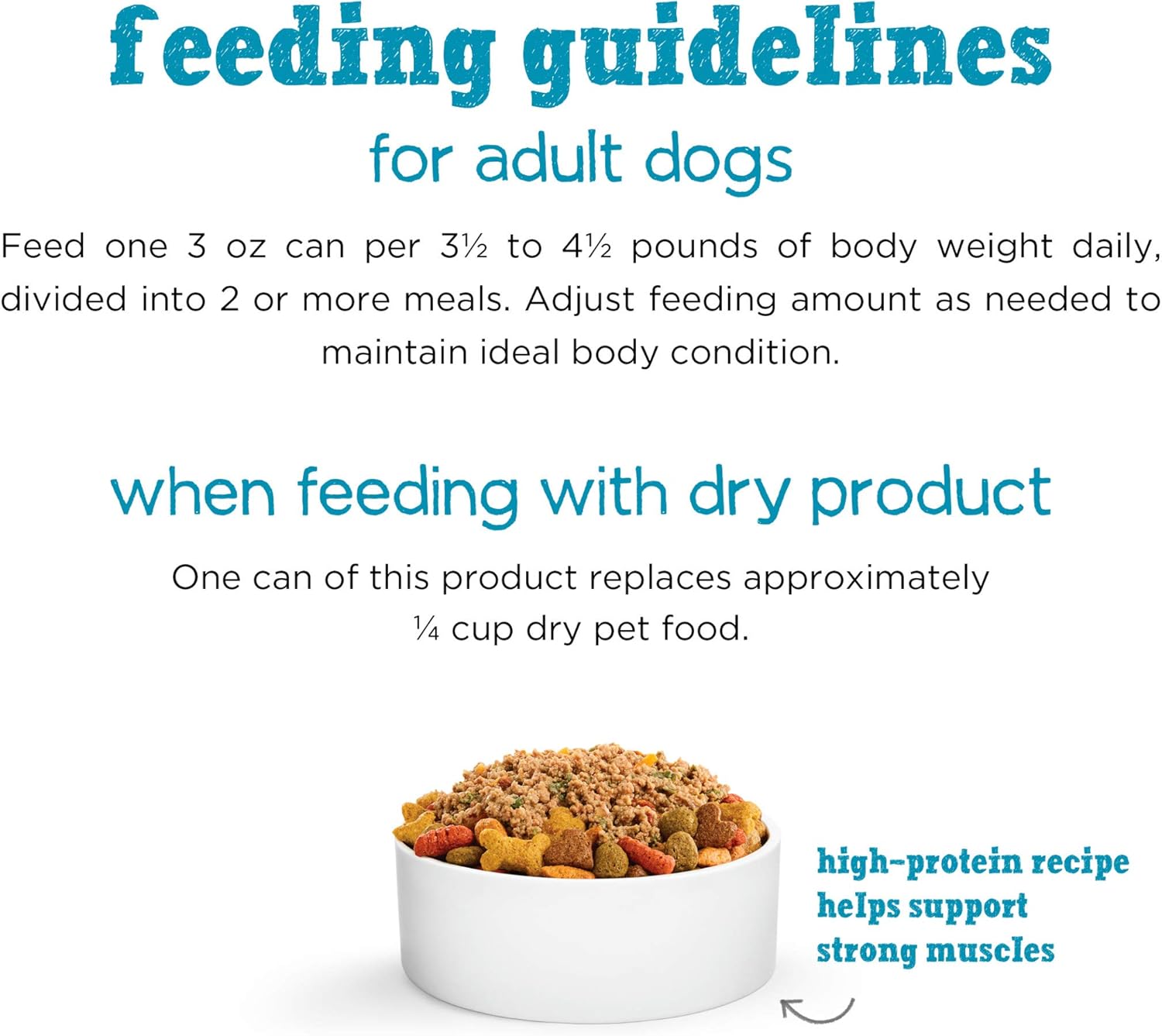 feeding guidelines
for adult dogs

Feed one 3 oz can per 3½ to 4½ pounds of body weight daily, divided into 2 or more meals. Adjust feeding amount as needed to maintain ideal body condition.

when feeding with dry product

One can of this product replaces approximately ¼ cup dry pet food.

high-protein recipe helps support strong muscles